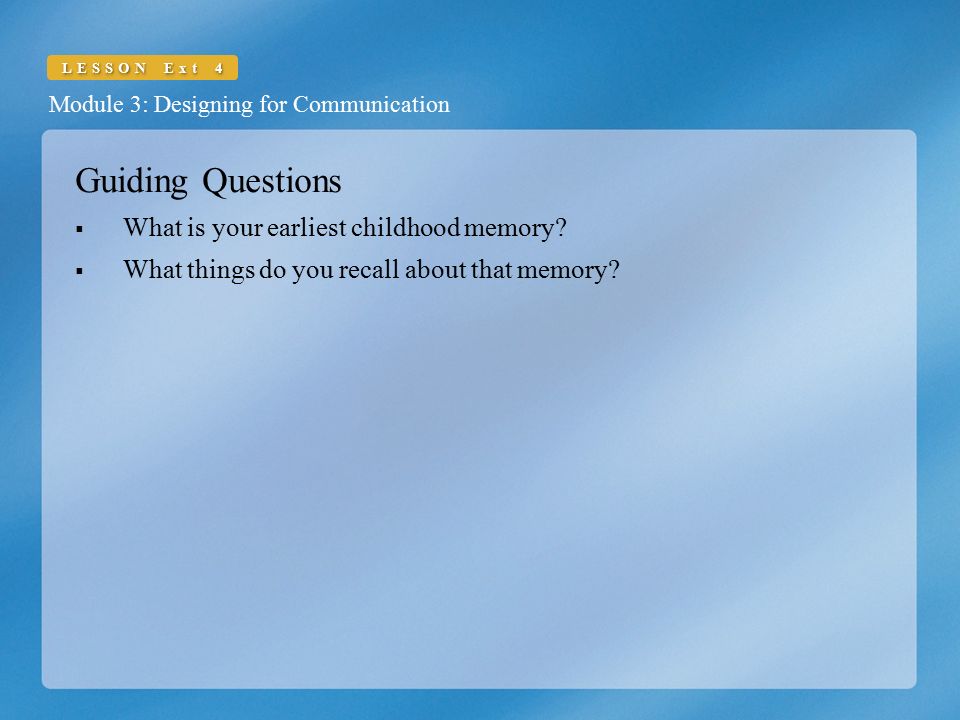 LESSON Ext 4

Module 3: Designing for Communication

Guiding Questions

▪ What is your earliest childhood memory?

▪ What things do you recall about that memory?